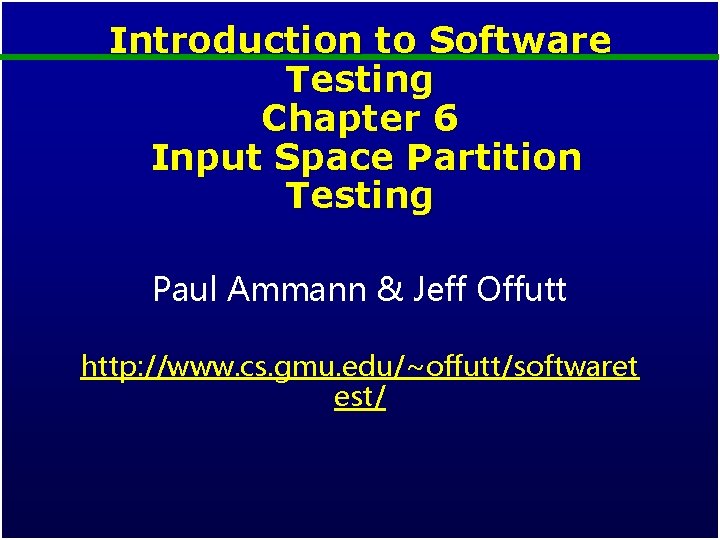 Introduction to Software Testing
Chapter 6
Input Space Partition Testing

Paul Ammann & Jeff Offutt

http://www.cs.gmu.edu/~offutt/softwaretest/